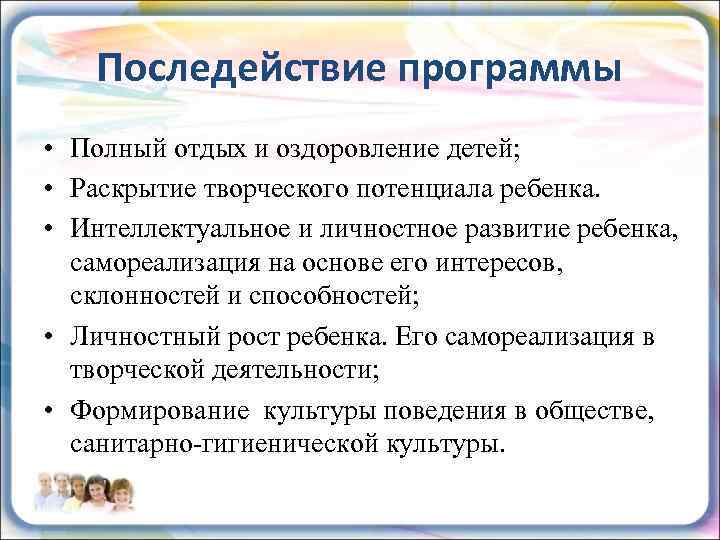 Последействие программы

• Полный отдых и оздоровление детей;
• Раскрытие творческого потенциала ребенка.
• Интеллектуальное и личностное развитие ребенка, самореализация на основе его интересов, склонностей и способностей;
• Личностный рост ребенка. Его самореализация в творческой деятельности;
• Формирование культуры поведения в обществе, санитарно-гигиенической культуры.